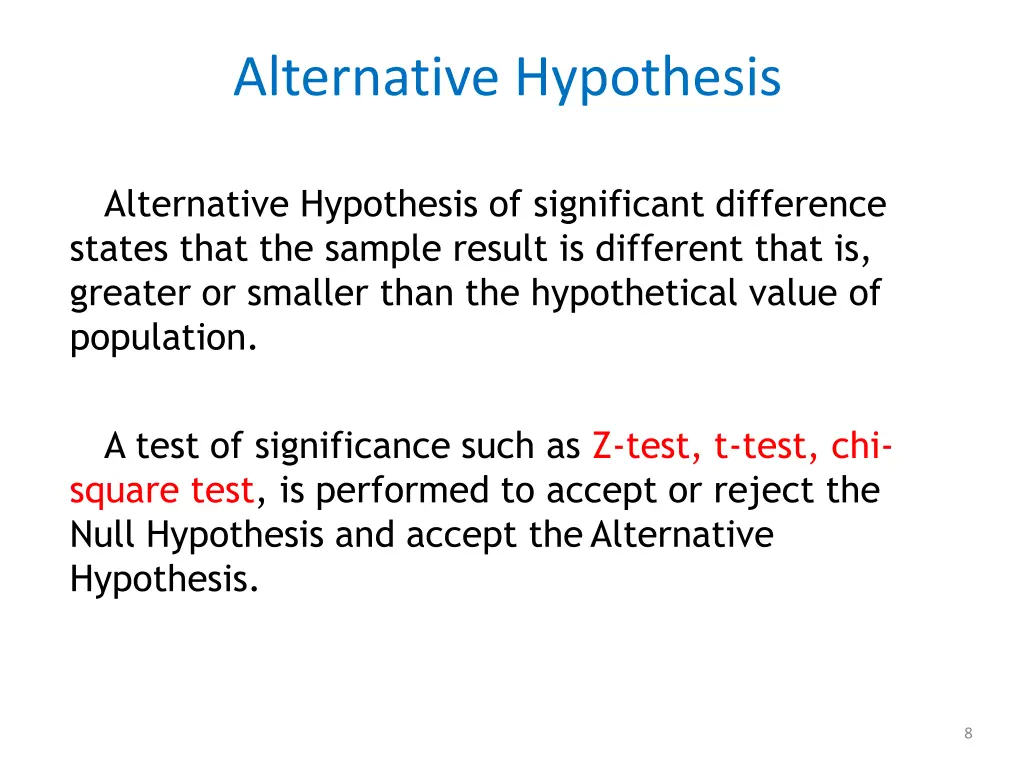 Alternative Hypothesis

Alternative Hypothesis of significant difference states that the sample result is different that is, greater or smaller than the hypothetical value of population.

A test of significance such as Z-test, t-test, chi-square test, is performed to accept or reject the Null Hypothesis and accept the Alternative Hypothesis.

8